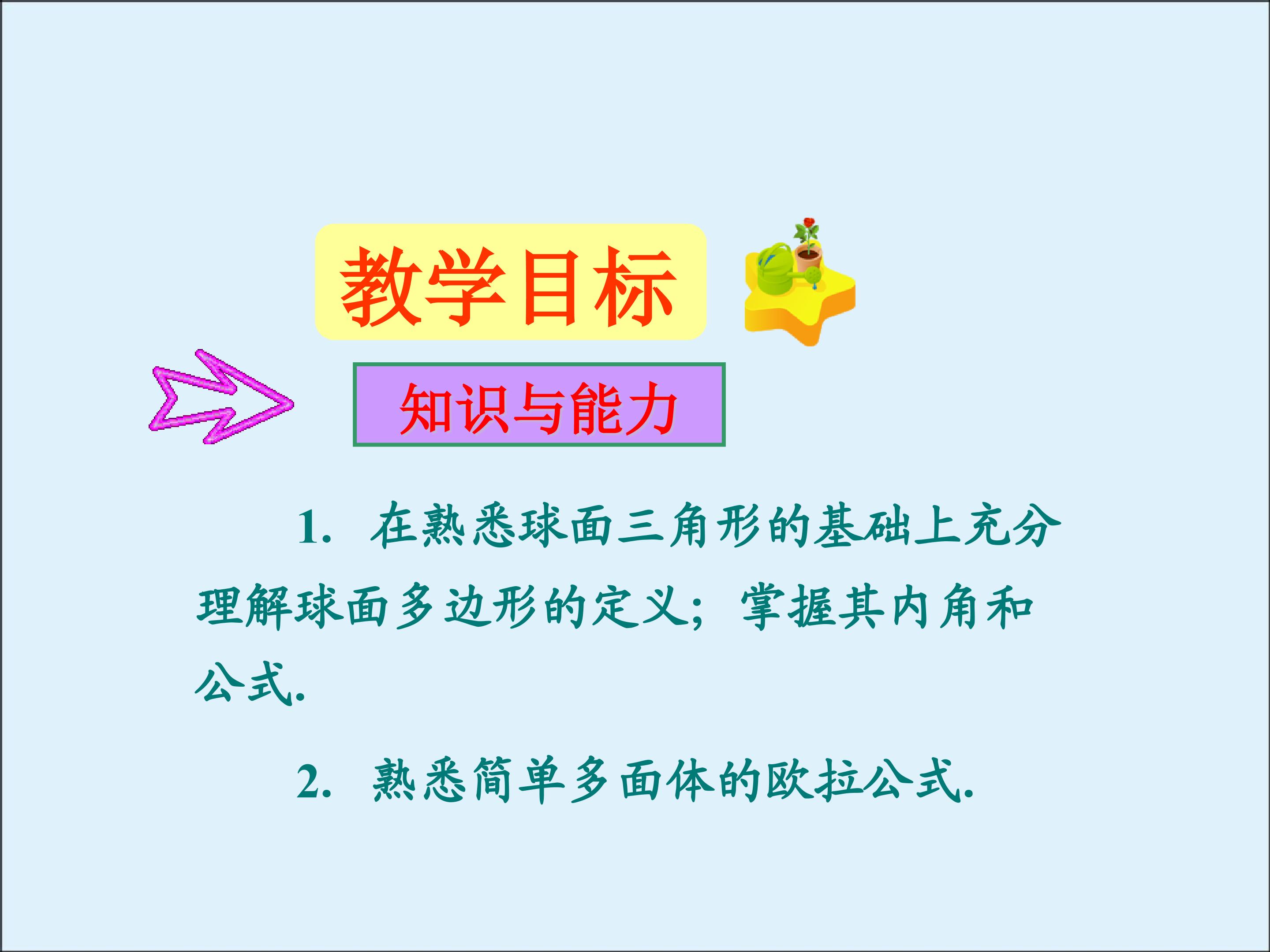 教学目标

知识与能力

1.在熟悉球面三角形的基础上充分理解球面多边形的定义；掌握其内角和公式.

2.熟悉简单多面体的欧拉公式.